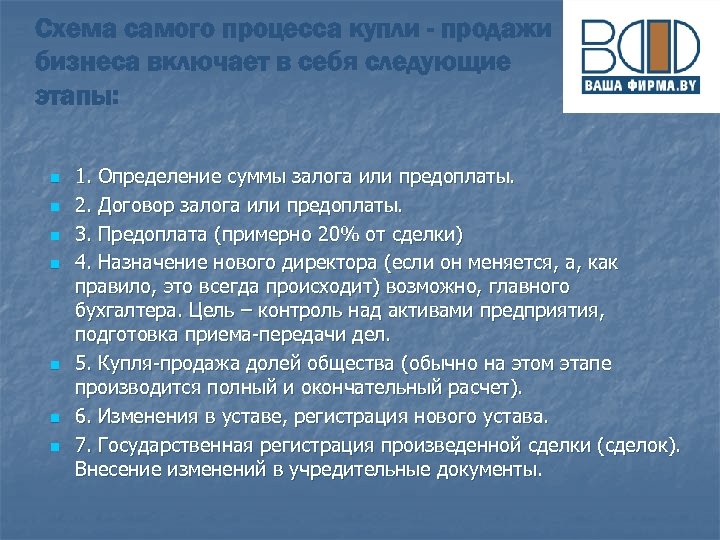 Схема самого процесса купли - продажи бизнеса включает в себя следующие этапы:

ВАША ФИРМА.BY

1. Определение суммы залога или предоплаты.

2. Договор залога или предоплаты.

3. Предоплата (примерно 20% от сделки)

4. Назначение нового директора (если он меняется, а, как правило, это всегда происходит) возможно, главного бухгалтера. Цель – контроль над активами предприятия, подготовка приема-передачи дел.

5. Купля-продажа долей общества (обычно на этом этапе производится полный и окончательный расчет).

6. Изменения в уставе, регистрация нового устава.

7. Государственная регистрация произведенной сделки (сделок). Внесение изменений в учредительные документы.